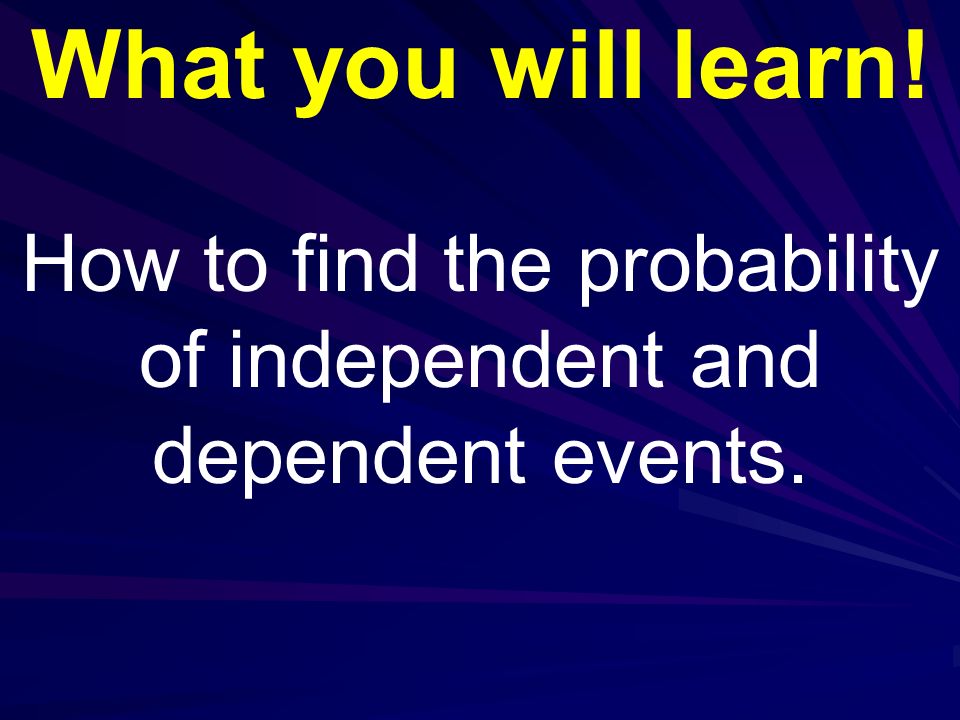 What you will learn!

How to find the probability of independent and dependent events.